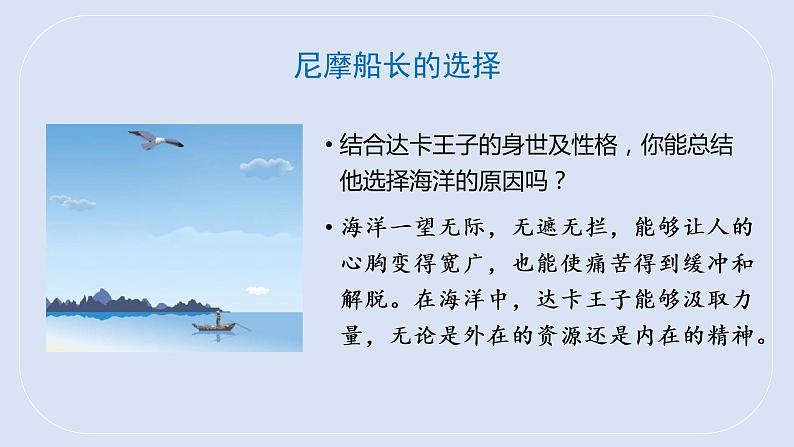 尼摩船长的选择

• 结合达卡王子的身世及性格，你能总结他选择海洋的原因吗？

• 海洋一望无际，无遮无拦，能够让人的心胸变得宽广，也能使痛苦得到缓冲和解脱。在海洋中，达卡王子能够汲取力量，无论是外在的资源还是内在的精神。